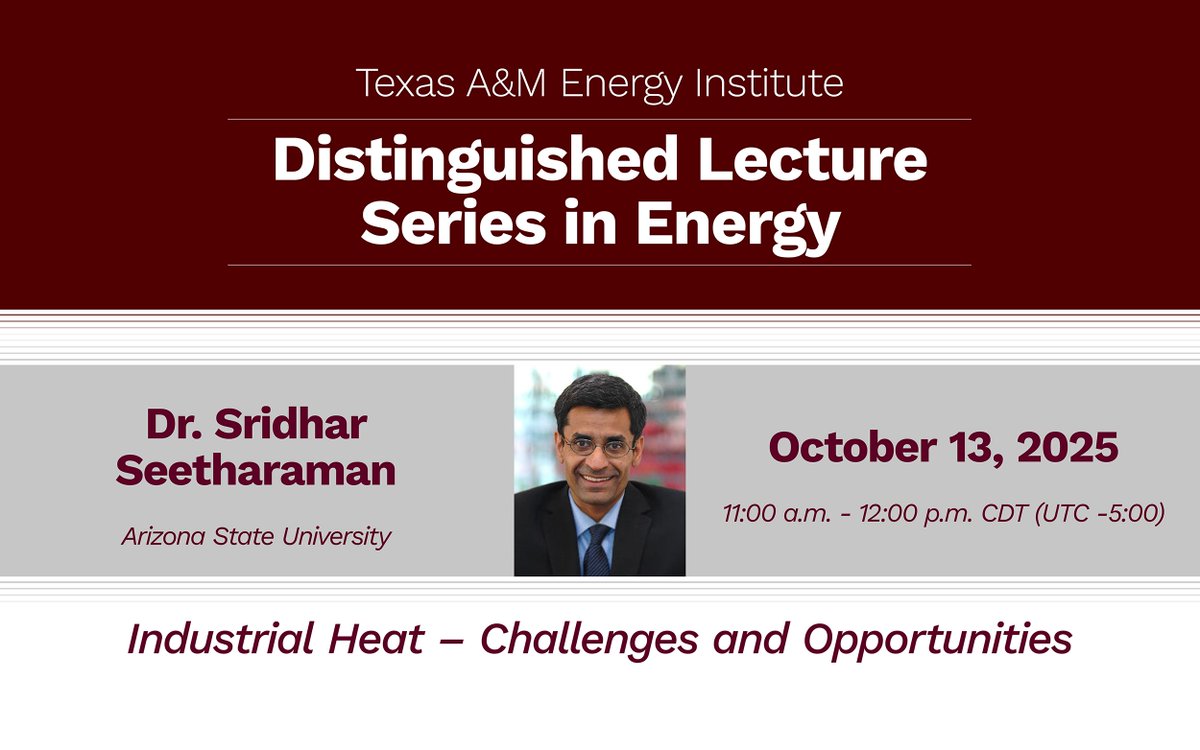 Texas A&M Energy Institute

Distinguished Lecture Series in Energy

Dr. Sridhar Seetharaman

Arizona State University

October 13, 2025

11:00 a.m. - 12:00 p.m. CDT (UTC -5:00)

Industrial Heat – Challenges and Opportunities